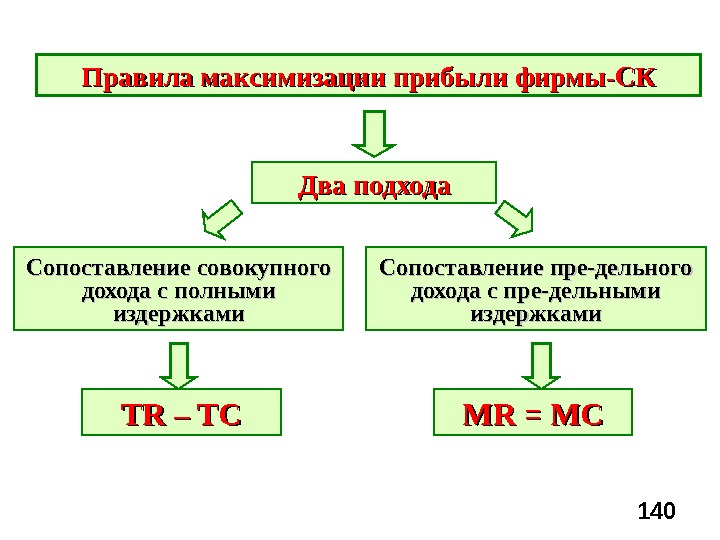 Правила максимизации прибыли фирмы-СК

Два подхода

Сопоставление совокупного дохода с полными издержками

Сопоставление пре-дельного дохода с пре-дельными издержками

TR – TC

MR = MC

140